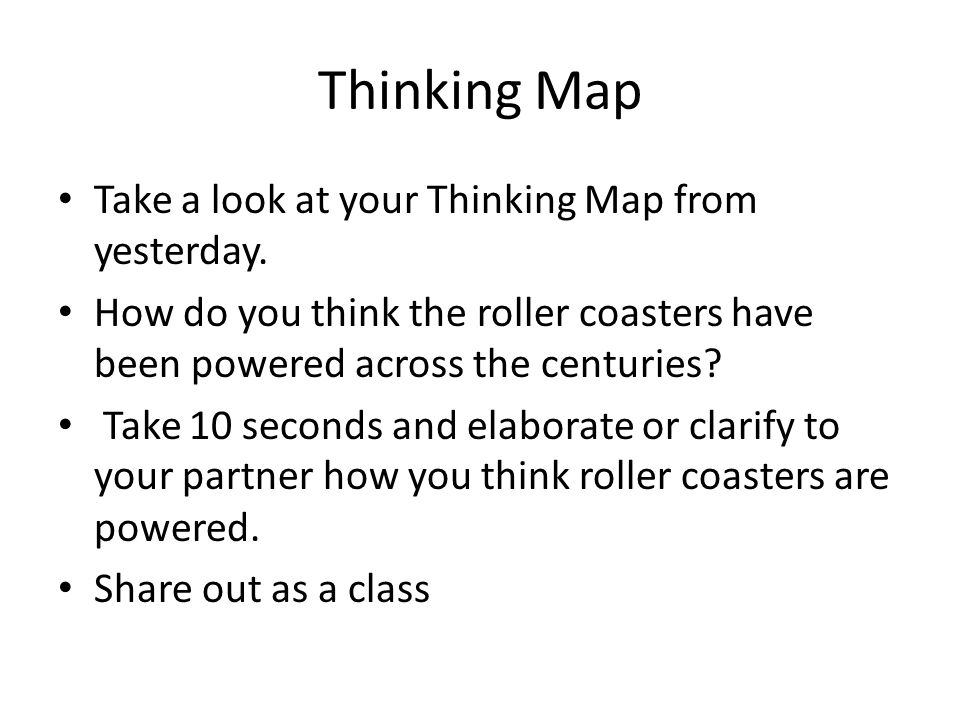 Thinking Map

• Take a look at your Thinking Map from yesterday.

• How do you think the roller coasters have been powered across the centuries?

• Take 10 seconds and elaborate or clarify to your partner how you think roller coasters are powered.

• Share out as a class